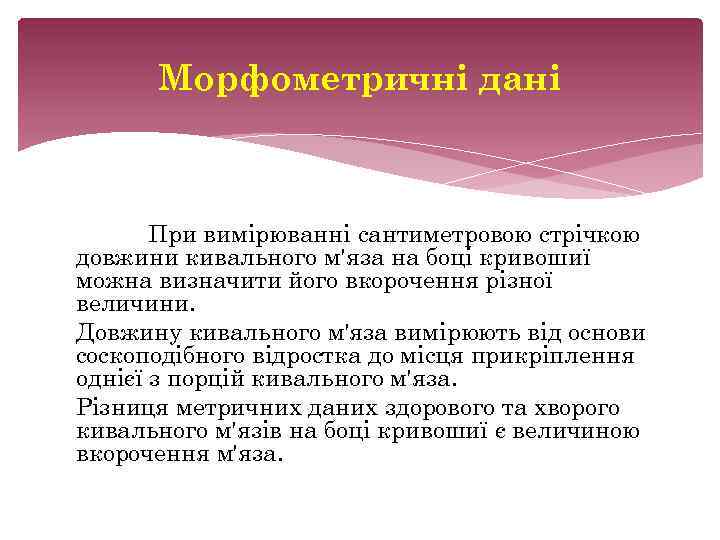 Морфометричні дані

При вимірюванні сантиметровою стрічкою довжини кивального м'яза на боці кривошиї можна визначити його вкорочення різної величини.

Довжину кивального м'яза вимірюють від основи соскоподібного відростка до місця прикріплення однієї з порцій кивального м'яза.

Різниця метричних даних здорового та хворого кивального м'язів на боці кривошиї є величиною вкорочення м'яза.